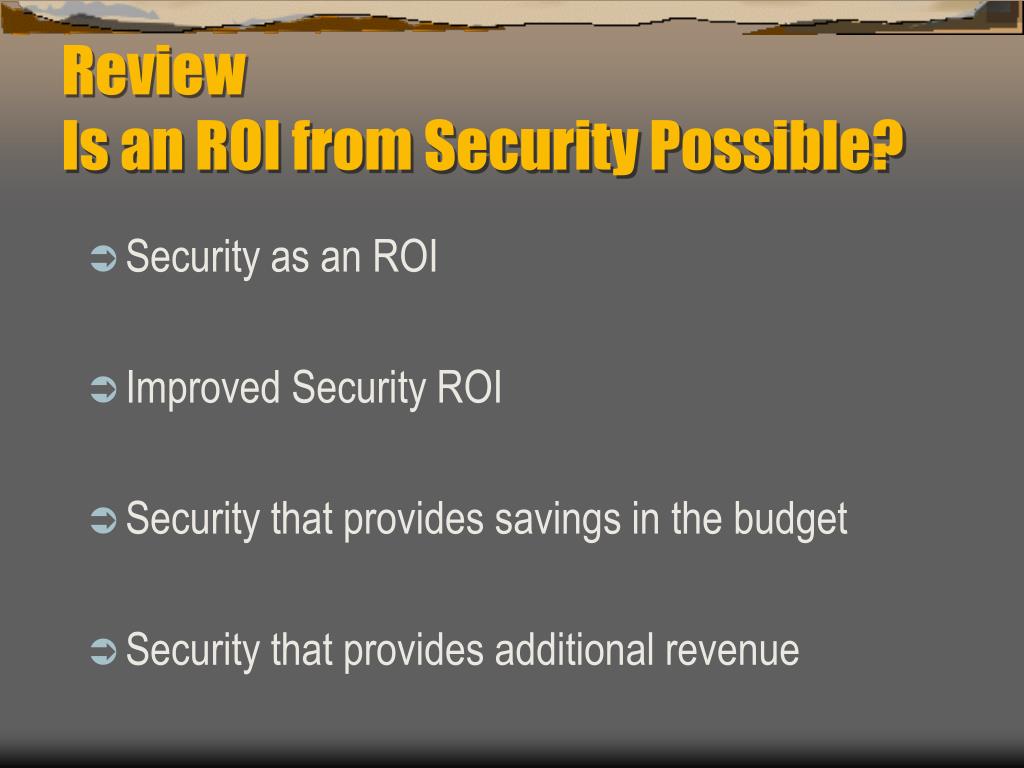 Review
Is an ROI from Security Possible?

➲ Security as an ROI

➲ Improved Security ROI

➲ Security that provides savings in the budget

➲ Security that provides additional revenue